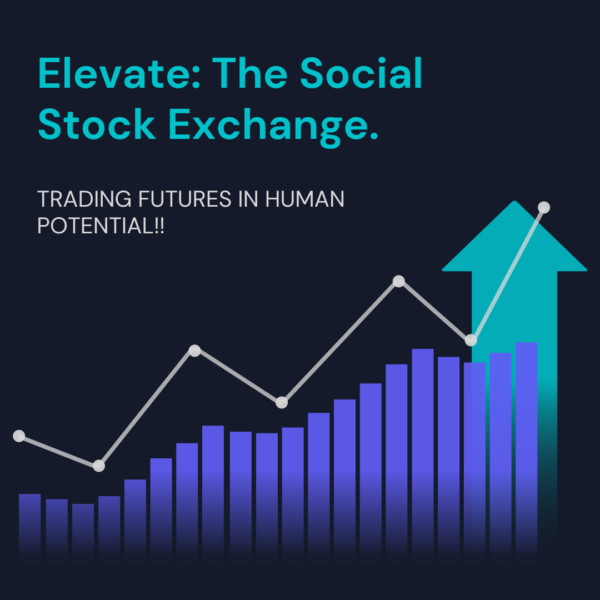 Elevate: The Social Stock Exchange.

TRADING FUTURES IN HUMAN POTENTIAL!!